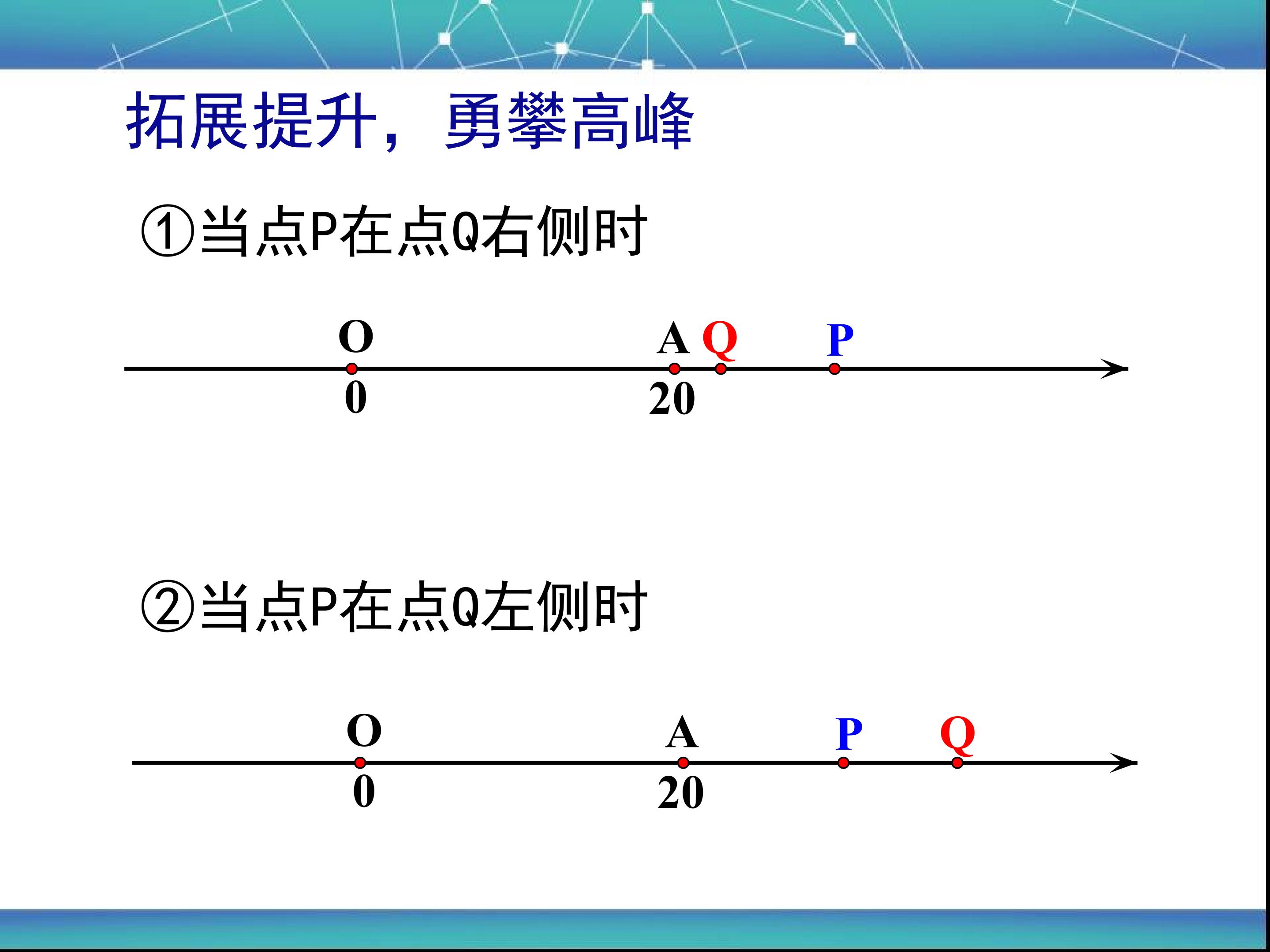 拓展提升，勇攀高峰

①当点P在点Q右侧时

O A Q P
0 20

②当点P在点Q左侧时

O A P Q
0 20